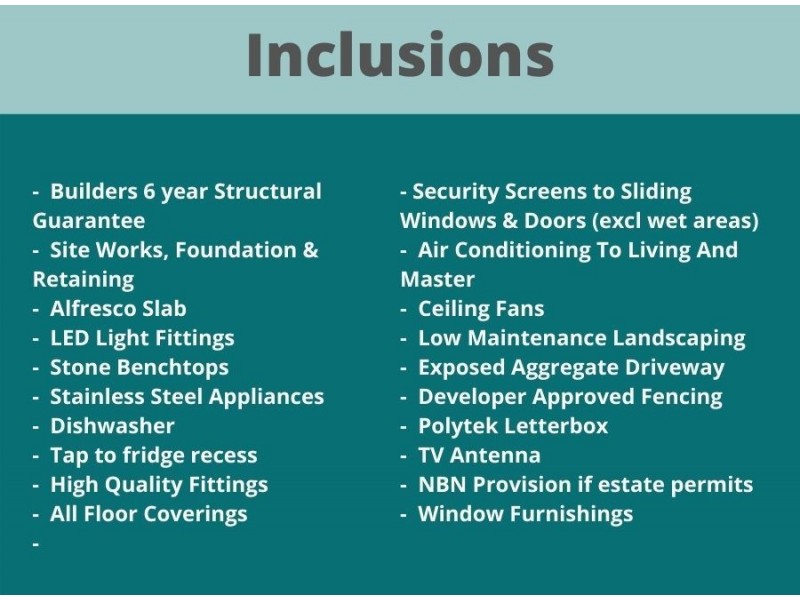 Inclusions

- Builders 6 year Structural Guarantee
- Site Works, Foundation & Retaining
- Alfresco Slab
- LED Light Fittings
- Stone Benchtops
- Stainless Steel Appliances
- Dishwasher
- Tap to fridge recess
- High Quality Fittings
- All Floor Coverings
-

- Security Screens to Sliding Windows & Doors (excl wet areas)
- Air Conditioning To Living And Master
- Ceiling Fans
- Low Maintenance Landscaping
- Exposed Aggregate Driveway
- Developer Approved Fencing
- Polytek Letterbox
- TV Antenna
- NBN Provision if estate permits
- Window Furnishings